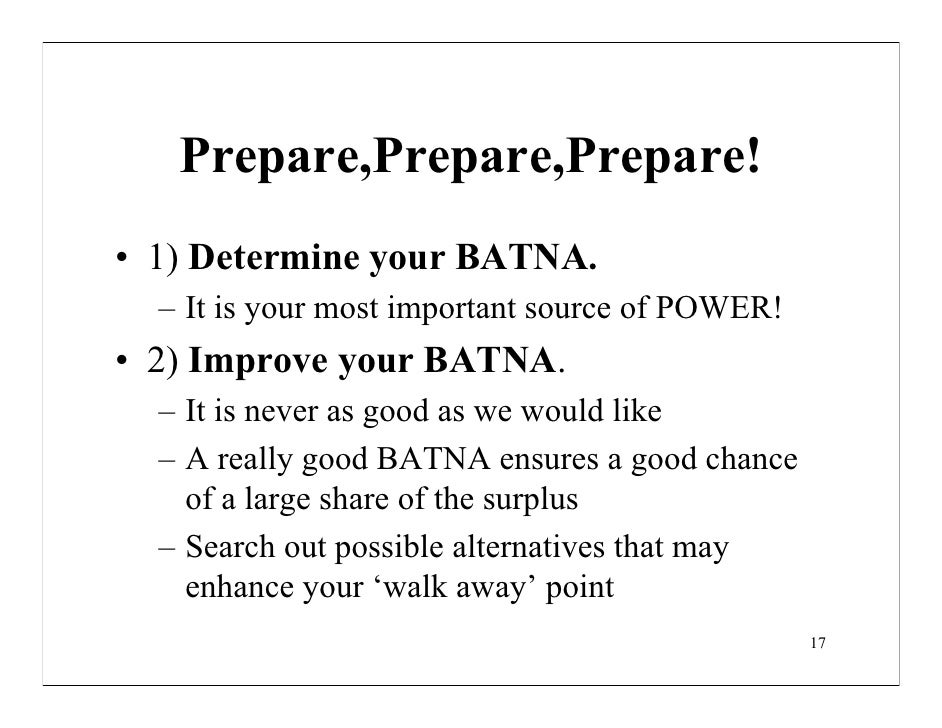 Prepare,Prepare,Prepare!

• 1) Determine your BATNA.
– It is your most important source of POWER!

• 2) Improve your BATNA.
– It is never as good as we would like
– A really good BATNA ensures a good chance of a large share of the surplus
– Search out possible alternatives that may enhance your ‘walk away’ point

17